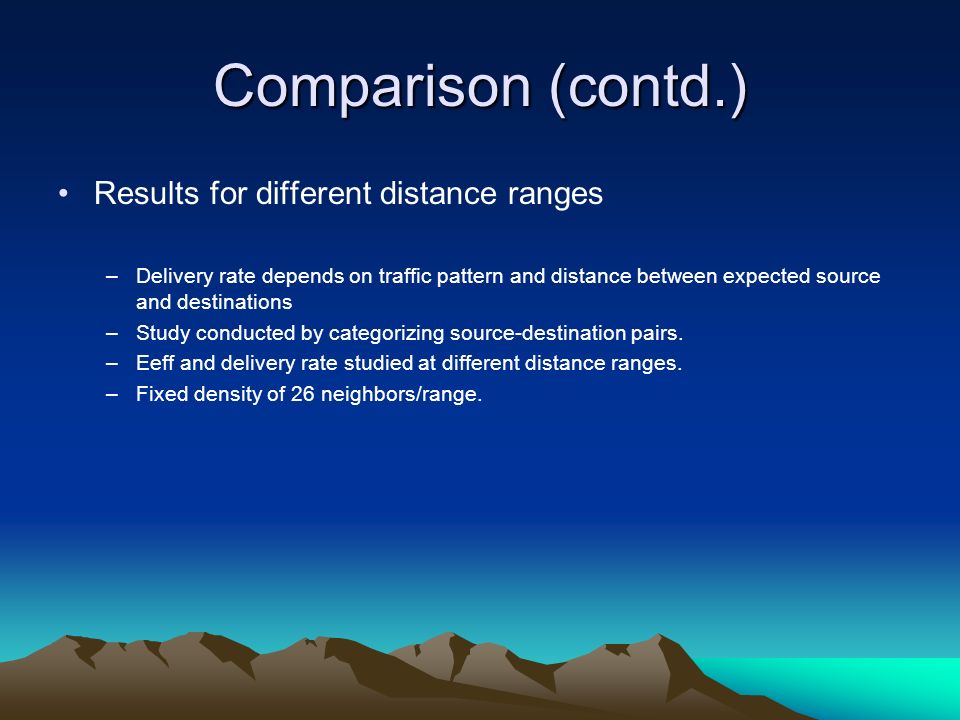 Comparison (contd.)

• Results for different distance ranges

– Delivery rate depends on traffic pattern and distance between expected source and destinations
– Study conducted by categorizing source-destination pairs.
– Eeff and delivery rate studied at different distance ranges.
– Fixed density of 26 neighbors/range.